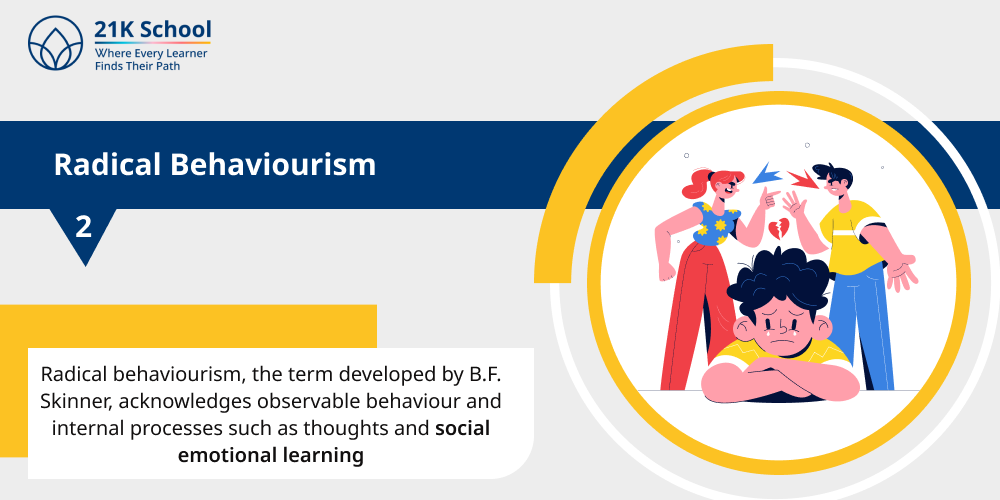 21K School
Where Every Learner
Finds Their Path

Radical Behaviourism

2

Radical behaviourism, the term developed by B.F. Skinner, acknowledges observable behaviour and internal processes such as thoughts and social emotional learning